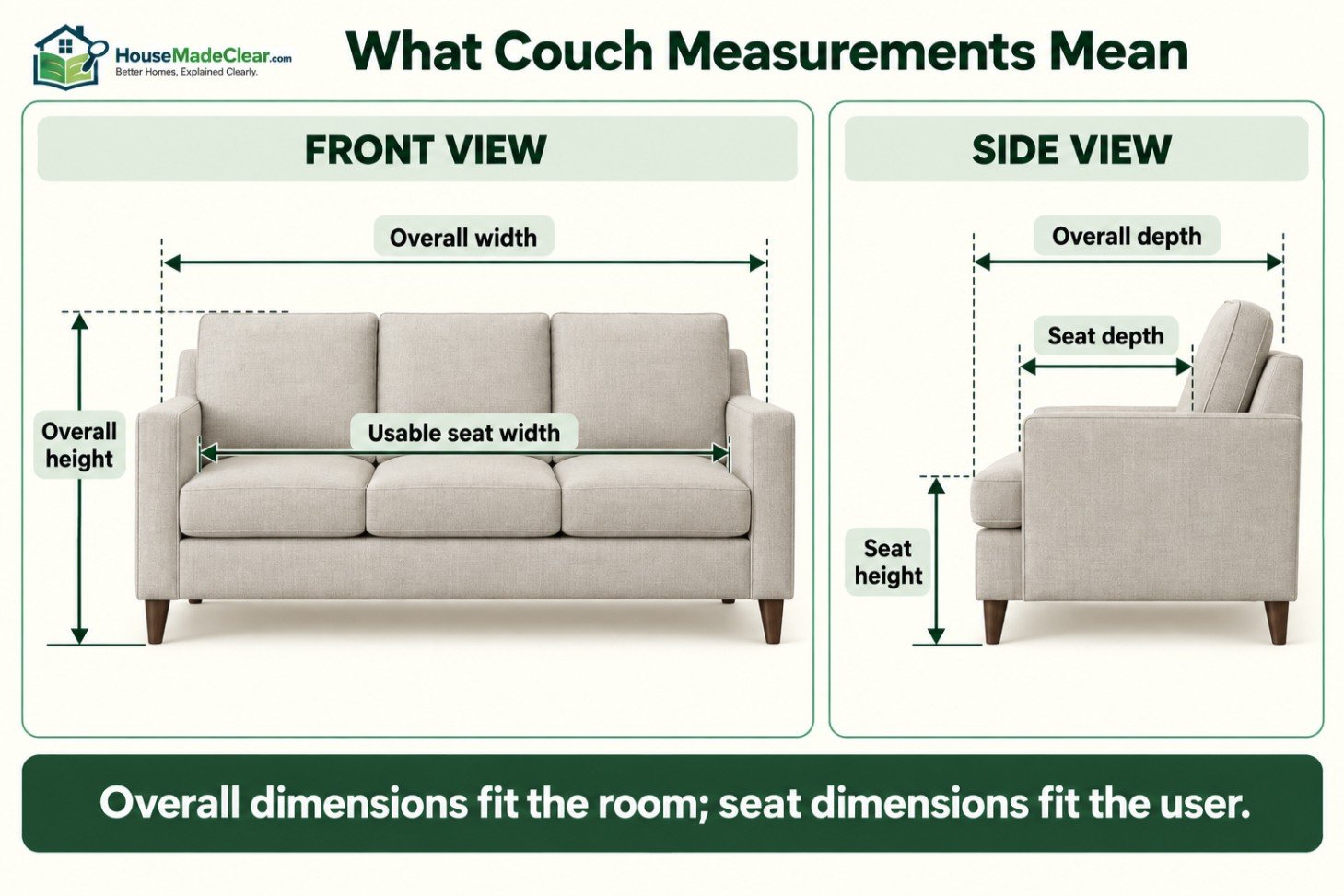 HouseMadeClear.com
Better Homes, Explained Clearly.

What Couch Measurements Mean

FRONT VIEW

Overall width

Overall height

Usable seat width

SIDE VIEW

Overall depth

Seat depth

Seat height

Overall dimensions fit the room; seat dimensions fit the user.